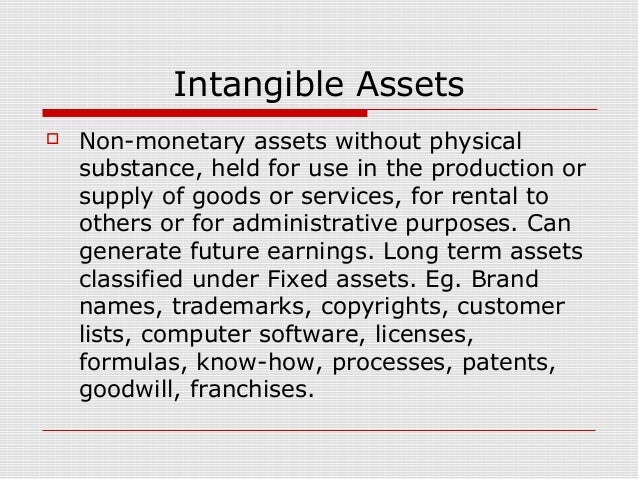 Intangible Assets

Non-monetary assets without physical substance, held for use in the production or supply of goods or services, for rental to others or for administrative purposes. Can generate future earnings. Long term assets classified under Fixed assets. Eg. Brand names, trademarks, copyrights, customer lists, computer software, licenses, formulas, know-how, processes, patents, goodwill, franchises.